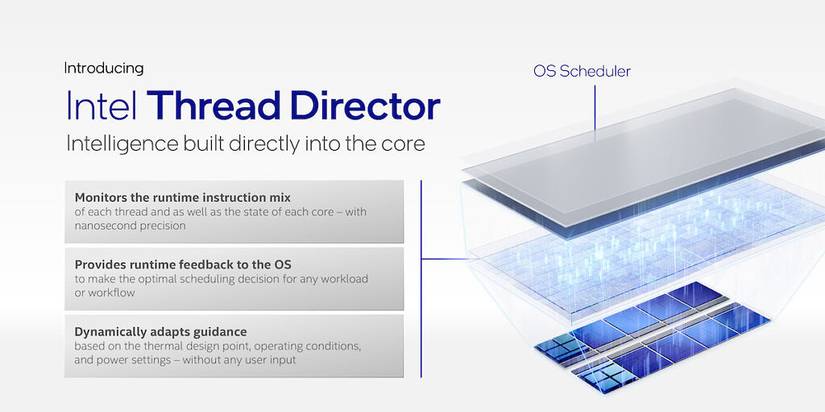 Introducing

Intel Thread Director

Intelligence built directly into the core

Monitors the runtime instruction mix
of each thread and as well as the state of each core – with nanosecond precision

Provides runtime feedback to the OS
to make the optimal scheduling decision for any workload or workflow

Dynamically adapts guidance
based on the thermal design point, operating conditions, and power settings – without any user input

OS Scheduler